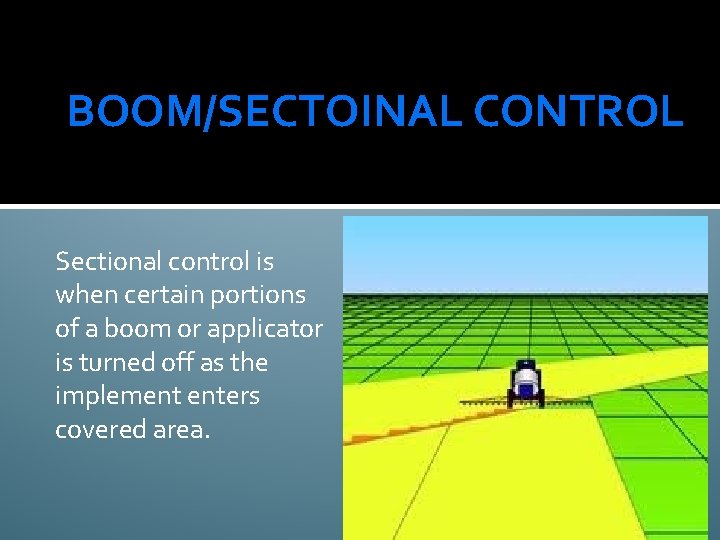 BOOM/SECTOINAL CONTROL

Sectional control is when certain portions of a boom or applicator is turned off as the implement enters covered area.